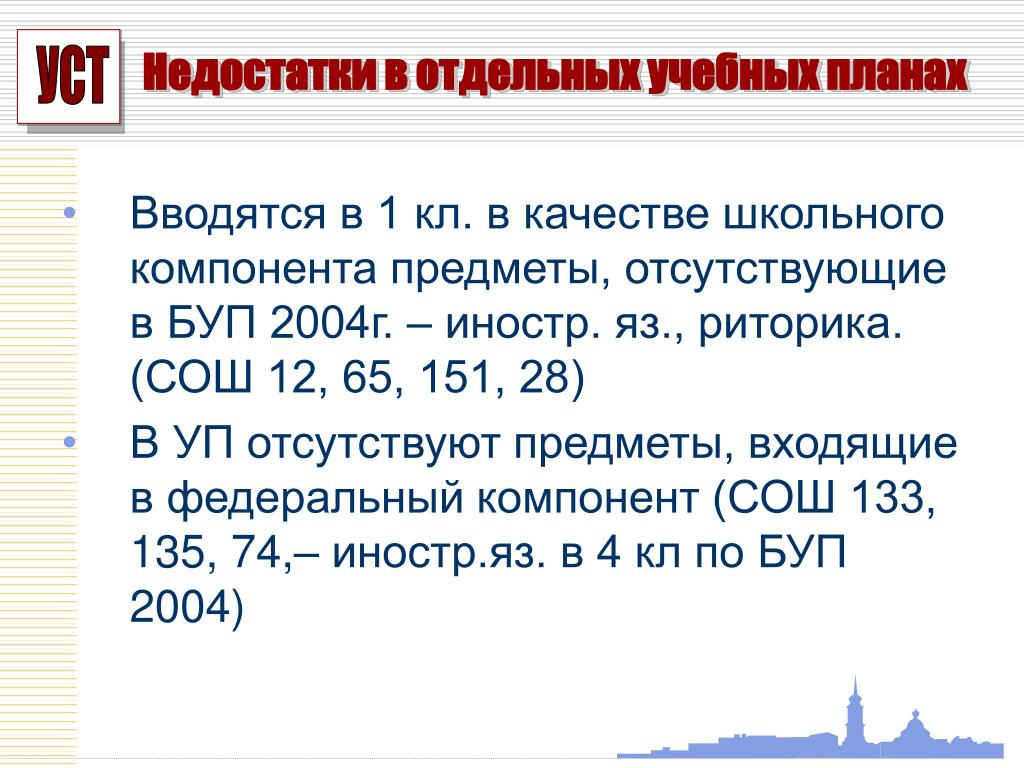 УСТ

Недостатки в отдельных учебных планах

• Вводятся в 1 кл. в качестве школьного компонента предметы, отсутствующие в БУП 2004г. – иностр. яз., риторика. (СОШ 12, 65, 151, 28)

• В УП отсутствуют предметы, входящие в федеральный компонент (СОШ 133, 135, 74,– иностр.яз. в 4 кл по БУП 2004)